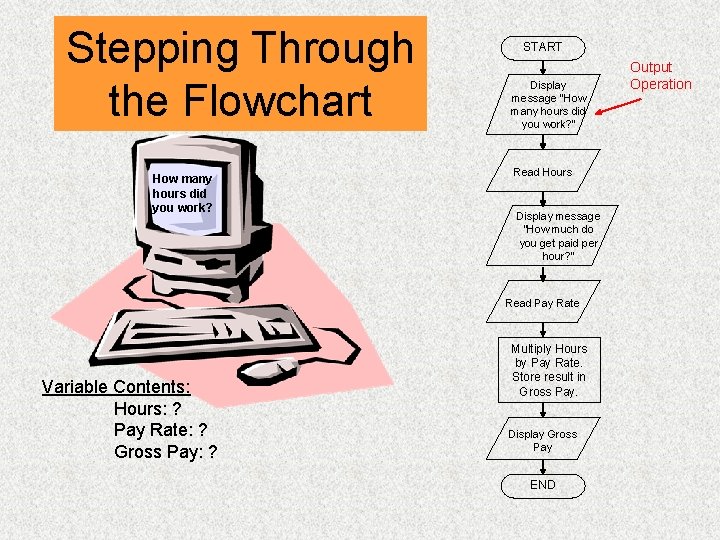 Stepping Through the Flowchart

How many hours did you work?

Variable Contents:
Hours: ?
Pay Rate: ?
Gross Pay: ?

START

Display message "How many hours did you work?"

Output Operation

Read Hours

Display message "How much do you get paid per hour?"

Read Pay Rate

Multiply Hours by Pay Rate. Store result in Gross Pay.

Display Gross Pay

END